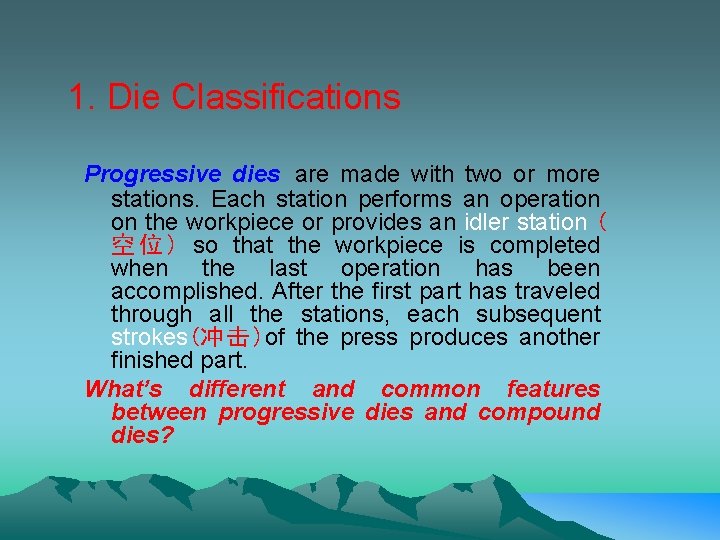 1. Die Classifications

Progressive dies are made with two or more stations. Each station performs an operation on the workpiece or provides an idler station（空位）so that the workpiece is completed when the last operation has been accomplished. After the first part has traveled through all the stations, each subsequent strokes(冲击)of the press produces another finished part.

What's different and common features between progressive dies and compound dies?